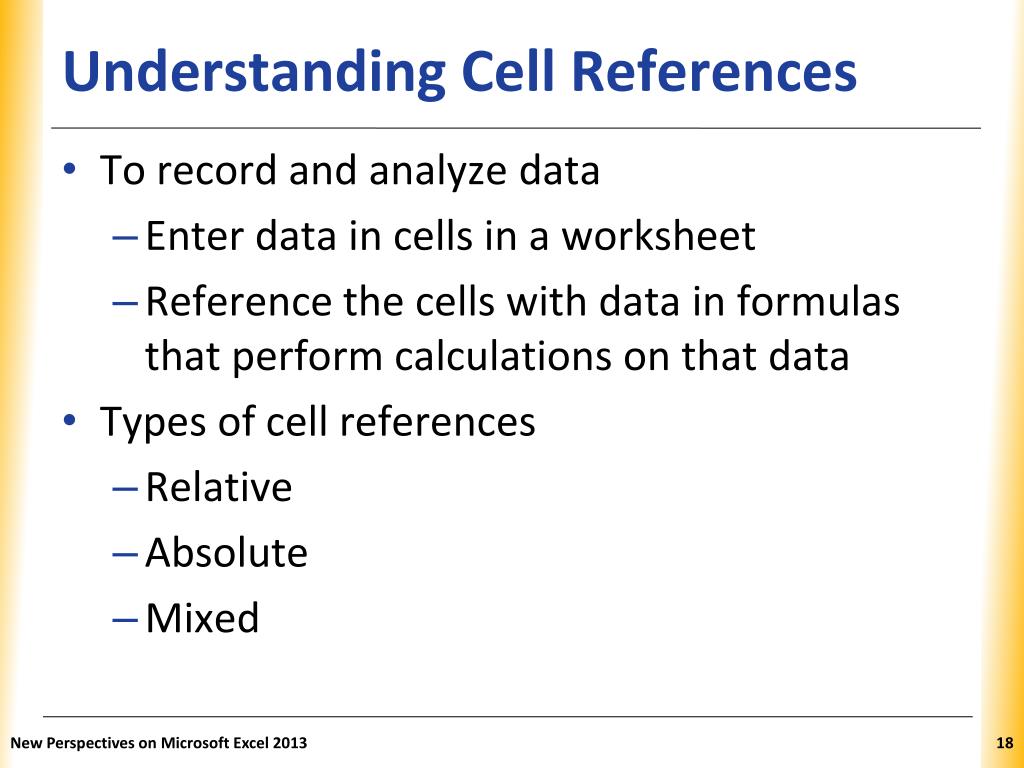 Understanding Cell References

• To record and analyze data
– Enter data in cells in a worksheet
– Reference the cells with data in formulas that perform calculations on that data
• Types of cell references
– Relative
– Absolute
– Mixed

New Perspectives on Microsoft Excel 2013

18